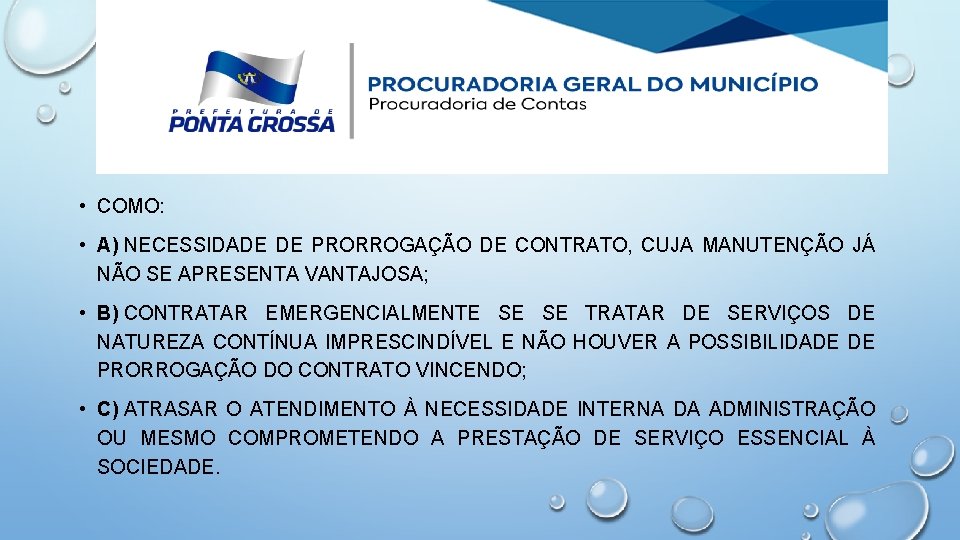 PREFEITURA DE
PONTA GROSSA

PROCURADORIA GERAL DO MUNICÍPIO
Procuradoria de Contas

• COMO:

• A) NECESSIDADE DE PRORROGAÇÃO DE CONTRATO, CUJA MANUTENÇÃO JÁ NÃO SE APRESENTA VANTAJOSA;

• B) CONTRATAR EMERGENCIALMENTE SE SE TRATAR DE SERVIÇOS DE NATUREZA CONTÍNUA IMPRESCINDÍVEL E NÃO HOUVER A POSSIBILIDADE DE PRORROGAÇÃO DO CONTRATO VINCENDO;

• C) ATRASAR O ATENDIMENTO À NECESSIDADE INTERNA DA ADMINISTRAÇÃO OU MESMO COMPROMETENDO A PRESTAÇÃO DE SERVIÇO ESSENCIAL À SOCIEDADE.